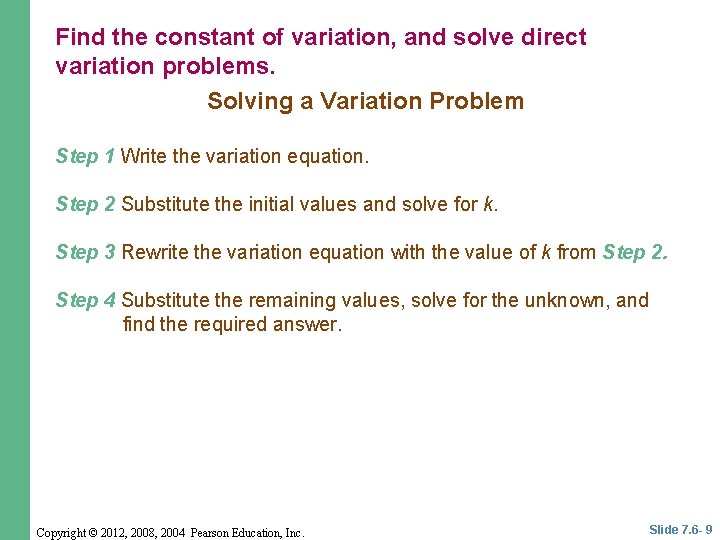 Find the constant of variation, and solve direct variation problems.

Solving a Variation Problem

Step 1 Write the variation equation.

Step 2 Substitute the initial values and solve for $k$.

Step 3 Rewrite the variation equation with the value of $k$ from Step 2.

Step 4 Substitute the remaining values, solve for the unknown, and find the required answer.

Copyright © 2012, 2008, 2004 Pearson Education, Inc.

Slide 7.6- 9